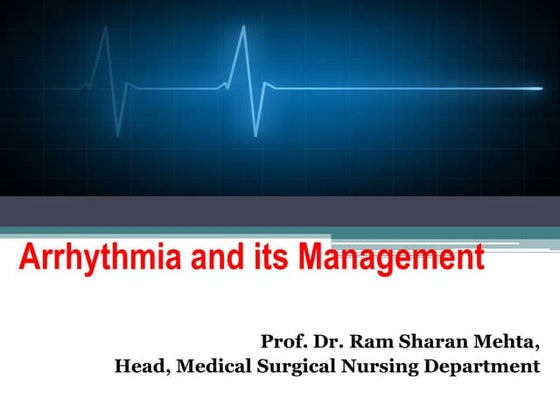 Arrhythmia and its Management

Prof. Dr. Ram Sharan Mehta,
Head, Medical Surgical Nursing Department